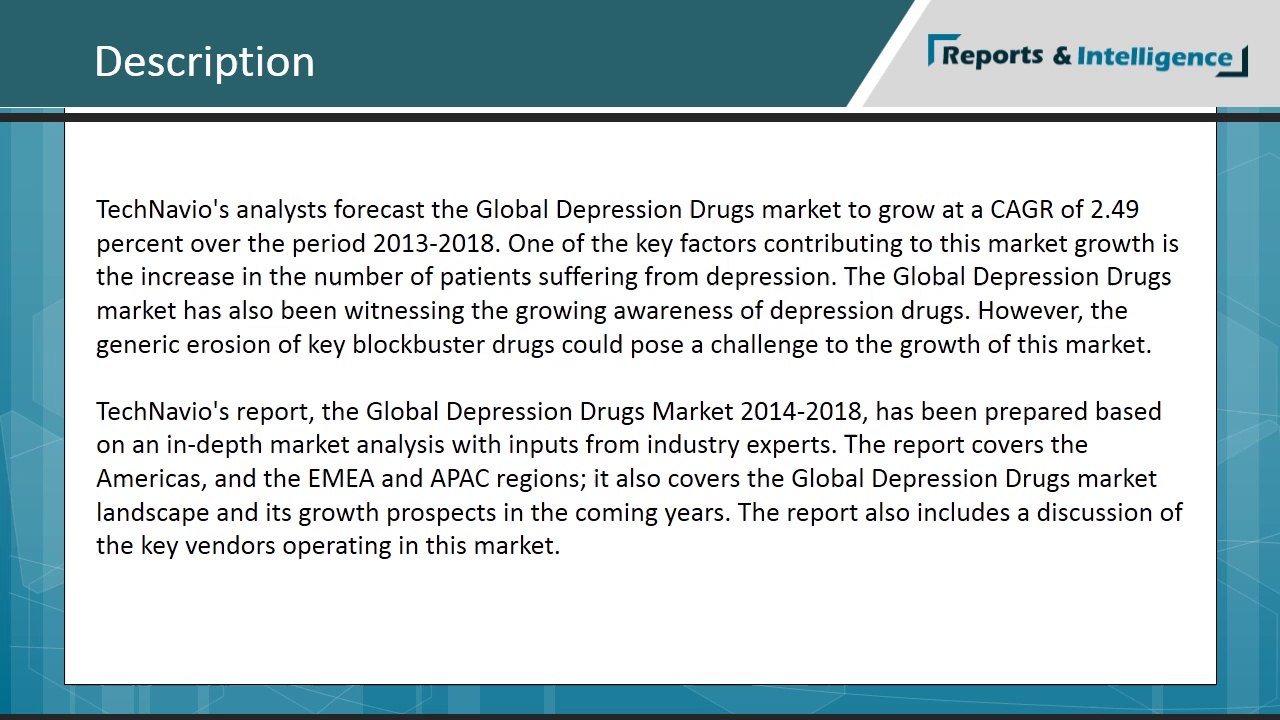 Description

Reports & Intelligence

TechNavio's analysts forecast the Global Depression Drugs market to grow at a CAGR of 2.49 percent over the period 2013-2018. One of the key factors contributing to this market growth is the increase in the number of patients suffering from depression. The Global Depression Drugs market has also been witnessing the growing awareness of depression drugs. However, the generic erosion of key blockbuster drugs could pose a challenge to the growth of this market.

TechNavio's report, the Global Depression Drugs Market 2014-2018, has been prepared based on an in-depth market analysis with inputs from industry experts. The report covers the Americas, and the EMEA and APAC regions; it also covers the Global Depression Drugs market landscape and its growth prospects in the coming years. The report also includes a discussion of the key vendors operating in this market.